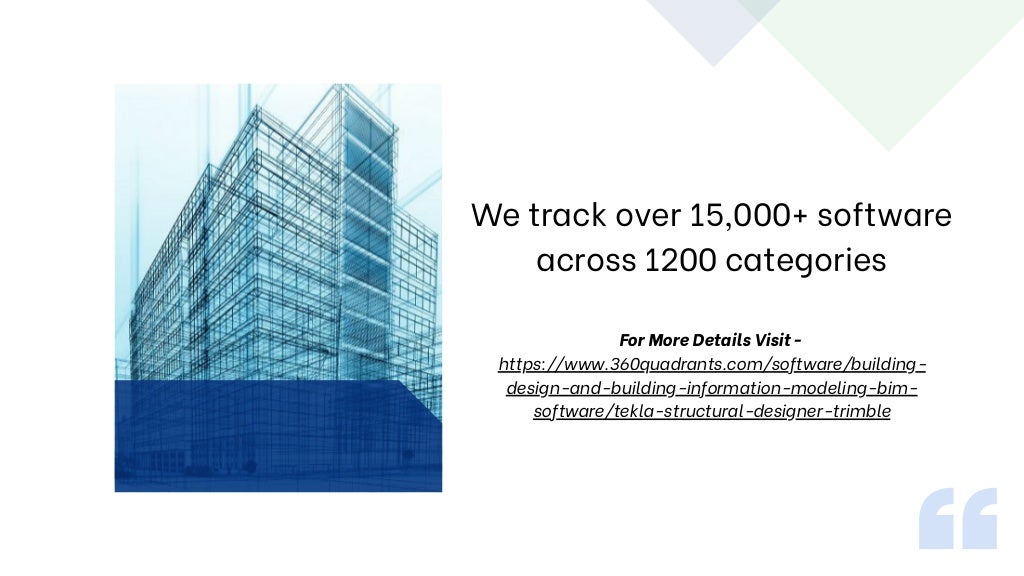 We track over 15,000+ software across 1200 categories

For More Details Visit - https://www.360quadrants.com/software/building-design-and-building-information-modeling-bim-software/tekla-structural-designer-trimble